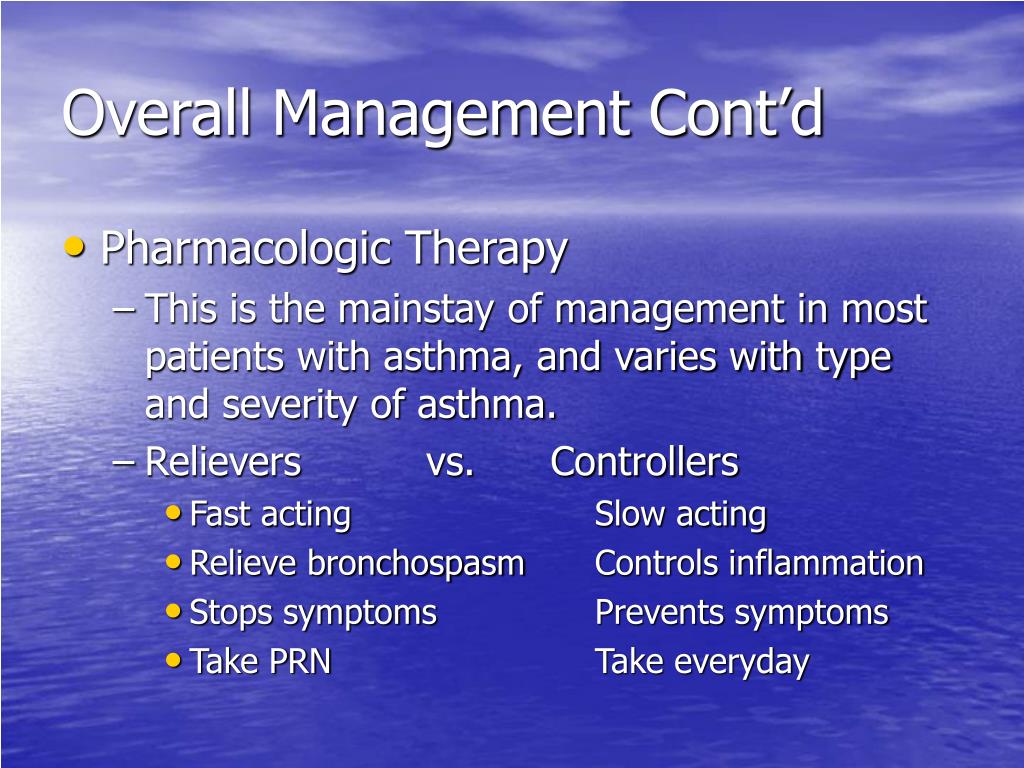 Overall Management Cont’d

• Pharmacologic Therapy
– This is the mainstay of management in most patients with asthma, and varies with type and severity of asthma.
– Relievers vs. Controllers
• Fast acting Slow acting
• Relieve bronchospasm Controls inflammation
• Stops symptoms Prevents symptoms
• Take PRN Take everyday